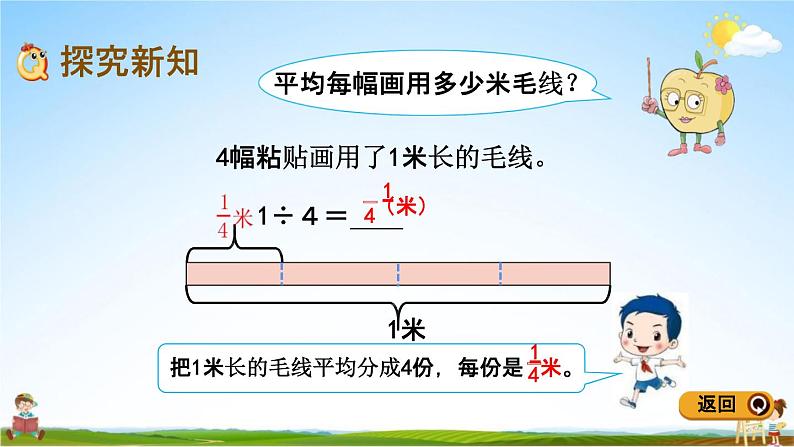 探究新知

平均每幅画用多少米毛线？

4幅粘贴画用了1米长的毛线。

$\frac{1}{4}$米 $1 \div 4 = \frac{1}{4}$（米）

1米

把1米长的毛线平均分成4份，每份是$\frac{1}{4}$米。

返回